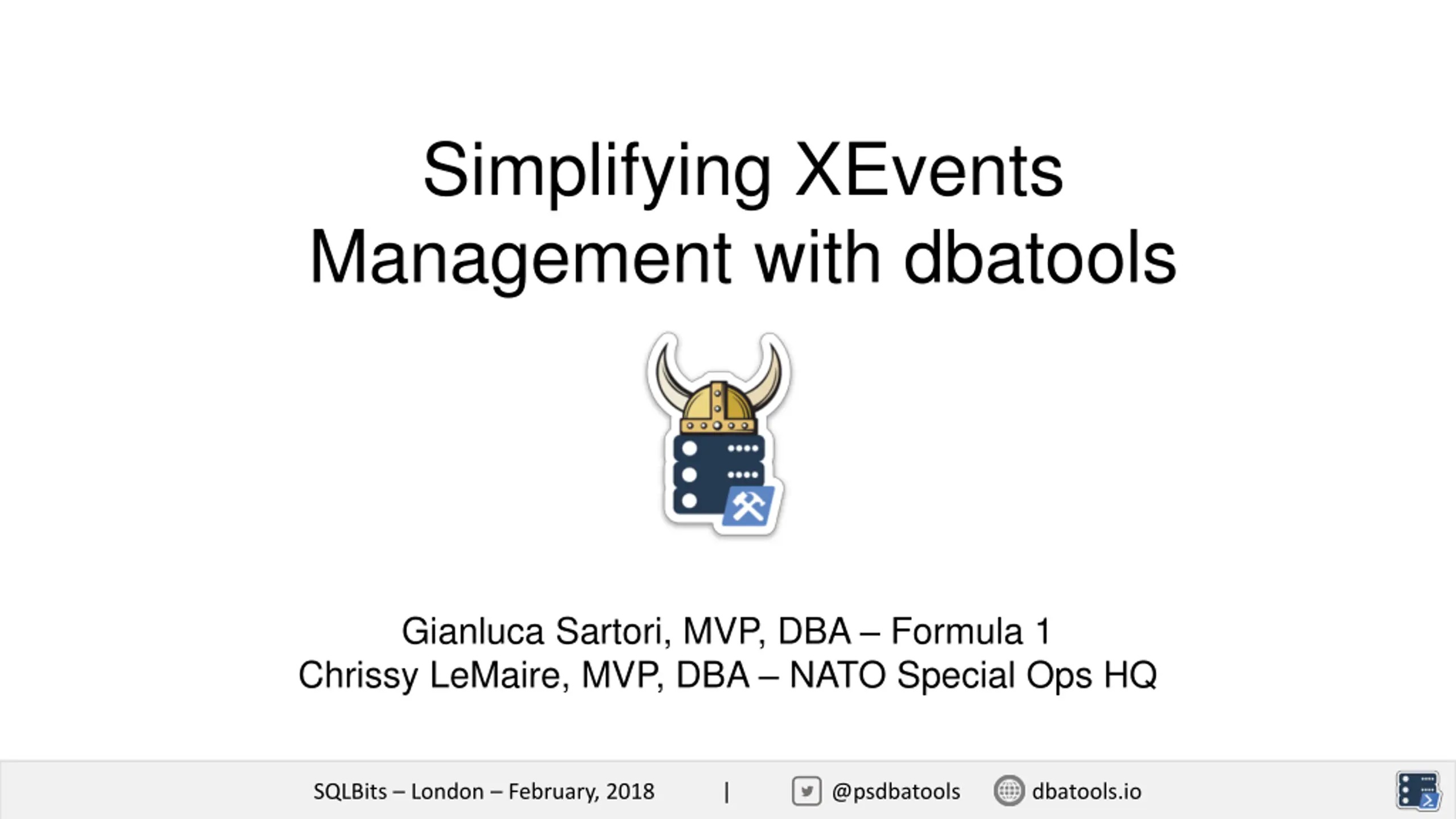 Simplifying XEvents Management with dbatools

Gianluca Sartori, MVP, DBA – Formula 1
Chrissy LeMaire, MVP, DBA – NATO Special Ops HQ

SQLBits – London – February, 2018 | @psdbatools dbatools.io